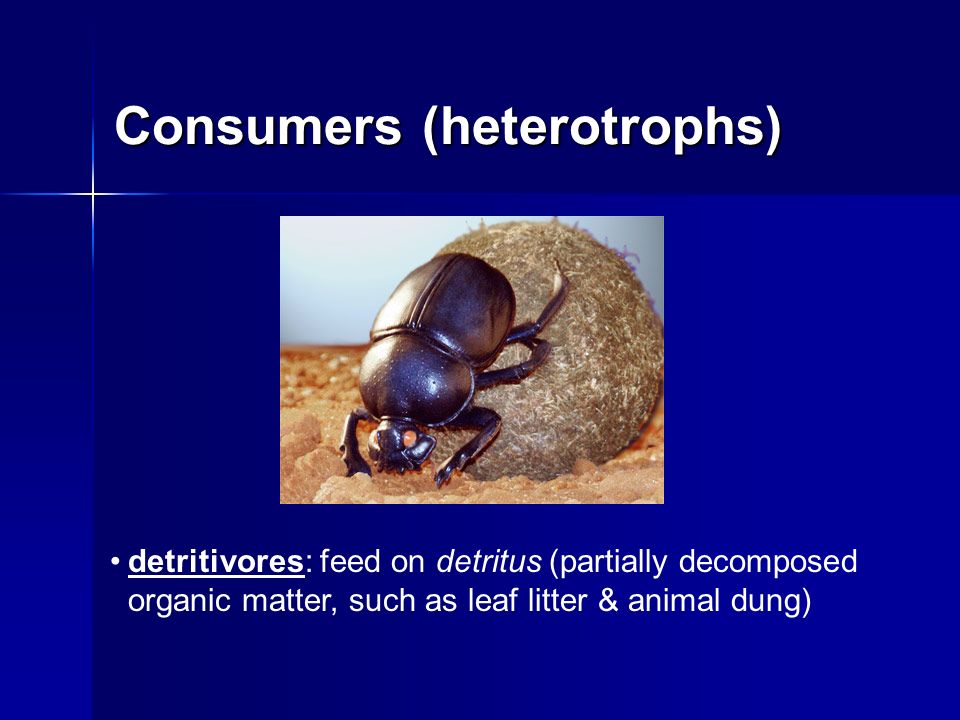 Consumers (heterotrophs)

• detritivores: feed on detritus (partially decomposed organic matter, such as leaf litter & animal dung)